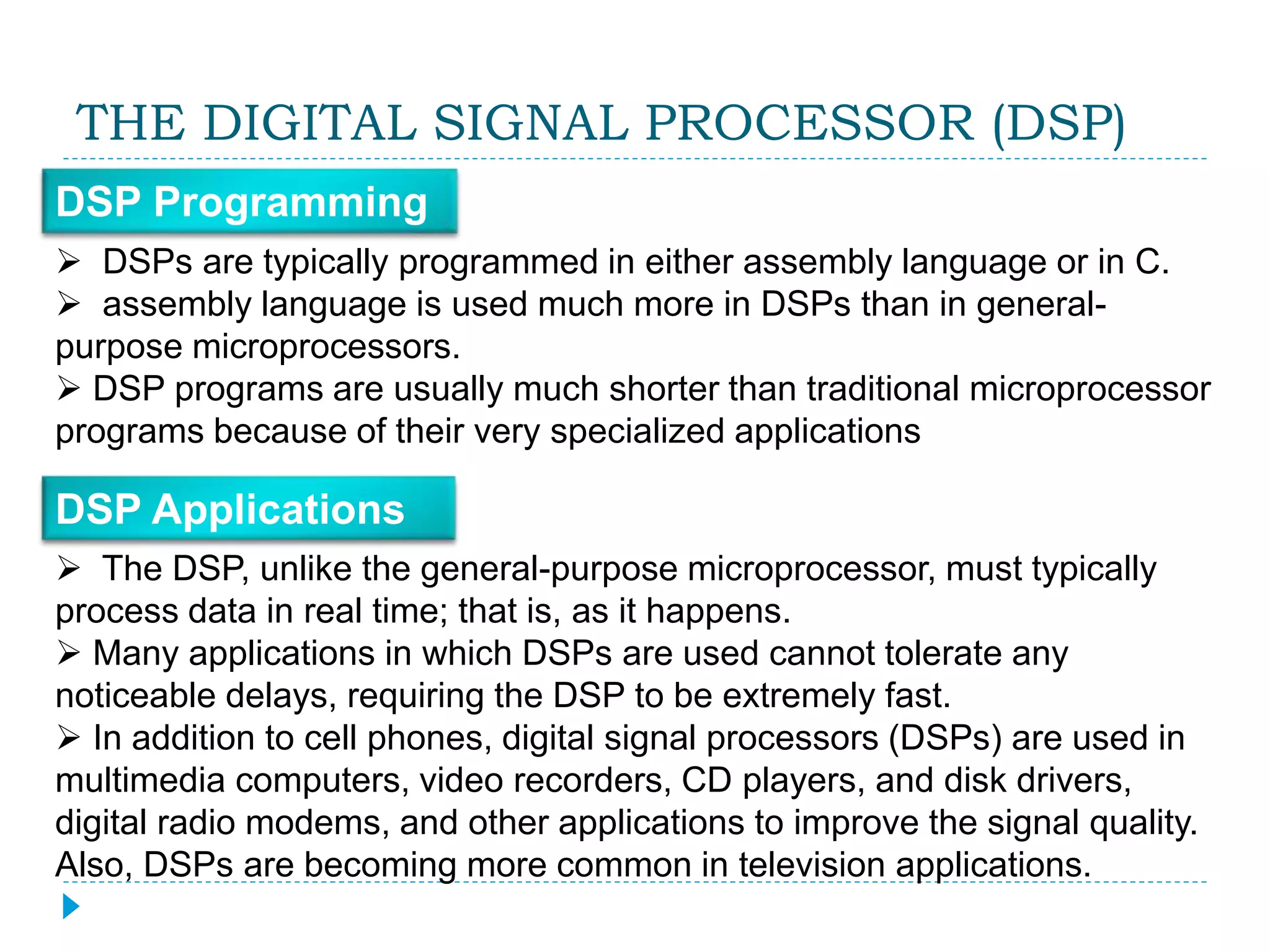 THE DIGITAL SIGNAL PROCESSOR (DSP)

DSP Programming

➢ DSPs are typically programmed in either assembly language or in C.
➢ assembly language is used much more in DSPs than in general-purpose microprocessors.
➢ DSP programs are usually much shorter than traditional microprocessor programs because of their very specialized applications

DSP Applications

➢ The DSP, unlike the general-purpose microprocessor, must typically process data in real time; that is, as it happens.
➢ Many applications in which DSPs are used cannot tolerate any noticeable delays, requiring the DSP to be extremely fast.
➢ In addition to cell phones, digital signal processors (DSPs) are used in multimedia computers, video recorders, CD players, and disk drivers, digital radio modems, and other applications to improve the signal quality. Also, DSPs are becoming more common in television applications.